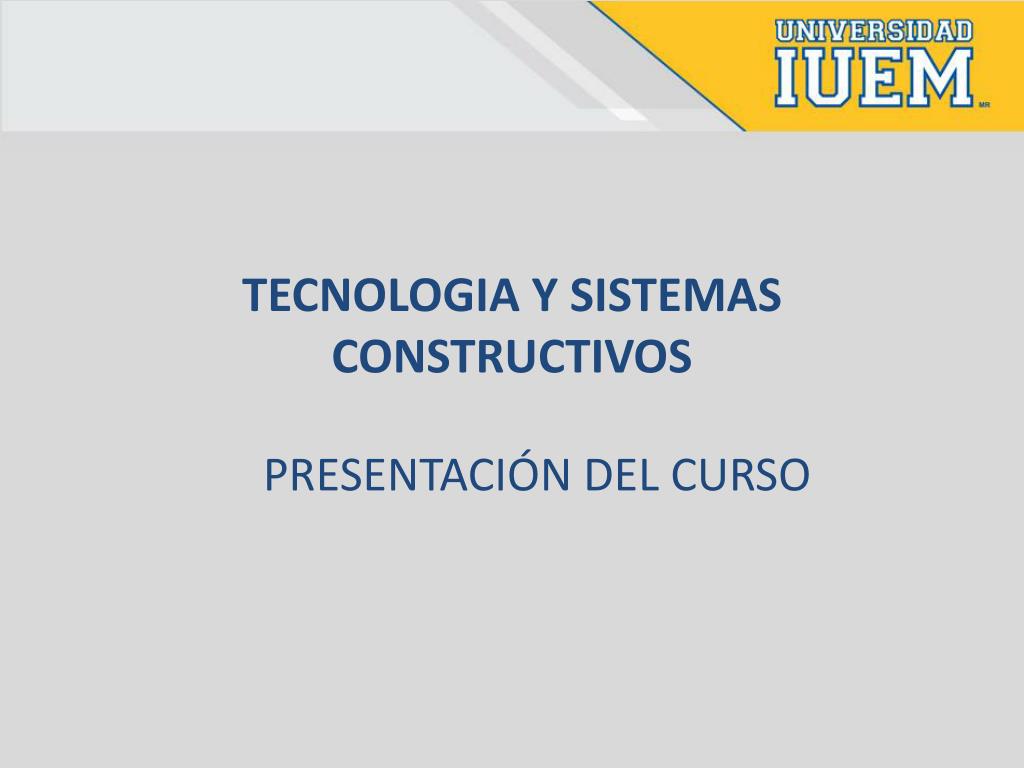 UNIVERSIDAD
IUEM
MR

TECNOLOGIA Y SISTEMAS CONSTRUCTIVOS

PRESENTACIÓN DEL CURSO